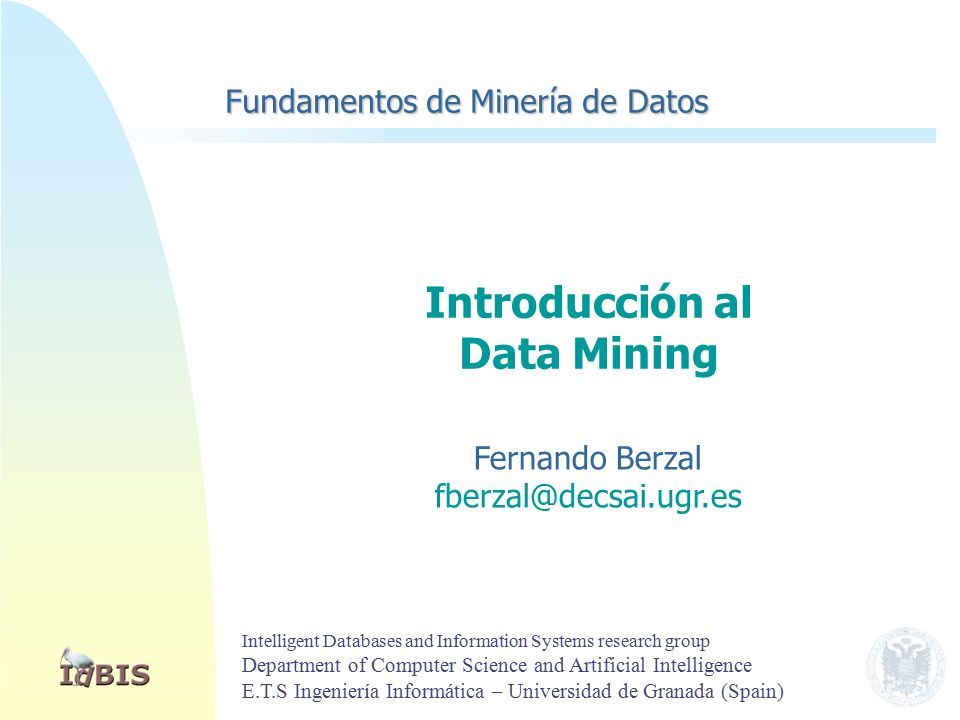 Fundamentos de Minería de Datos

Introducción al
Data Mining

Fernando Berzal
fberzal@decsai.ugr.es

IdBIS

Intelligent Databases and Information Systems research group
Department of Computer Science and Artificial Intelligence
E.T.S Ingeniería Informática – Universidad de Granada (Spain)